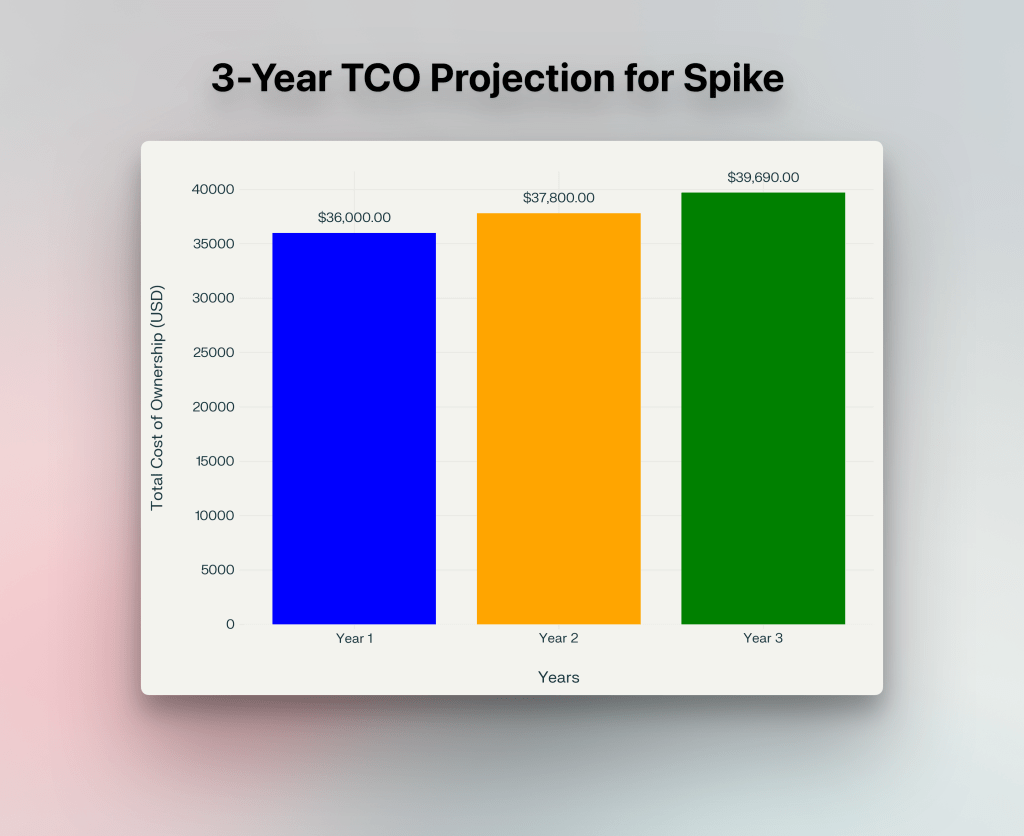 3-Year TCO Projection for Spike

Total Cost of Ownership (USD)

40000
35000
30000
25000
20000
15000
10000
5000
0

$36,000.00
$37,800.00
$39,690.00

Year 1
Year 2
Year 3

Years